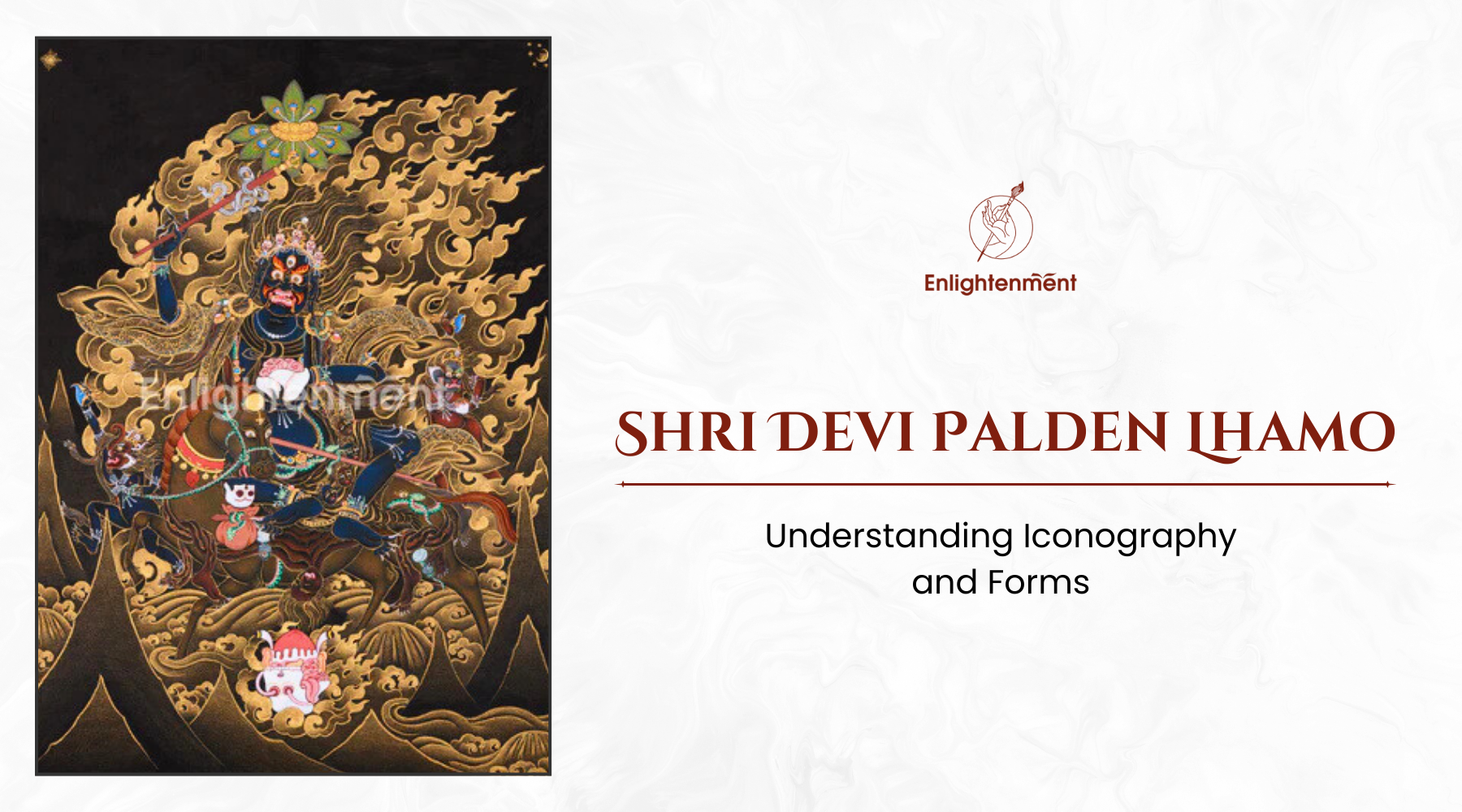 Enlightenment

Enlightenment

SHRI DEVI PALDEN LHAMO

Understanding Iconography and Forms